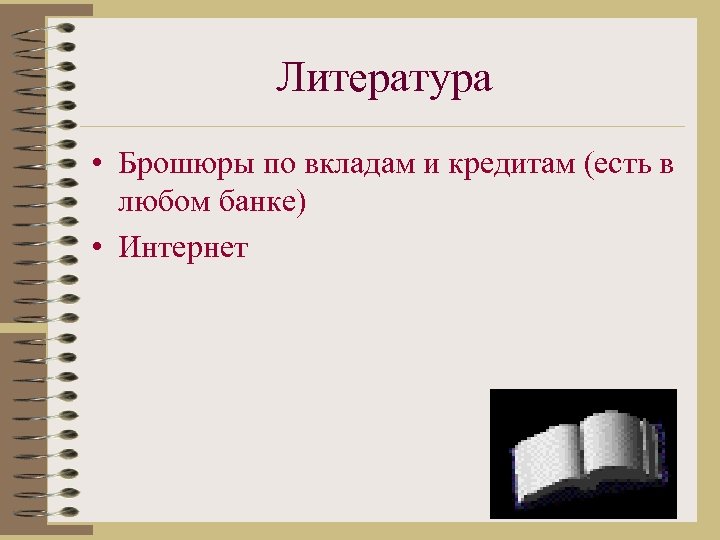 Литература

• Брошюры по вкладам и кредитам (есть в любом банке)
• Интернет